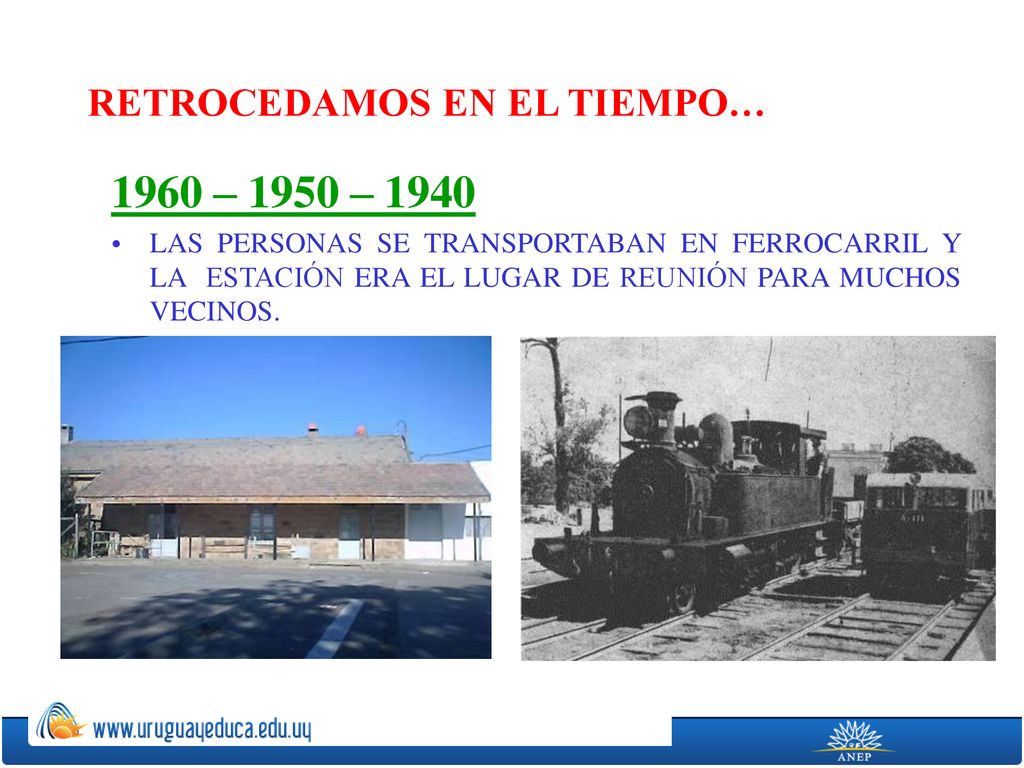 RETROCEDAMOS EN EL TIEMPO…

1960 – 1950 – 1940

• LAS PERSONAS SE TRANSPORTABAN EN FERROCARRIL Y LA ESTACIÓN ERA EL LUGAR DE REUNIÓN PARA MUCHOS VECINOS.

www.uruguayeduca.edu.uy

ANEP